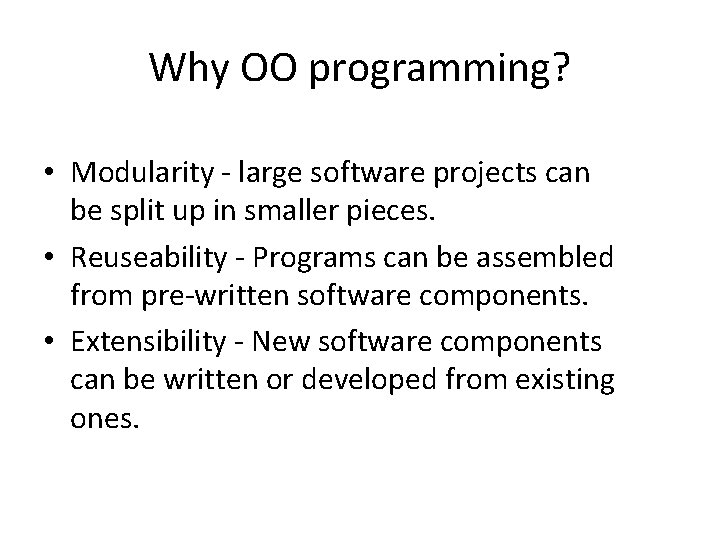 Why OO programming?

• Modularity - large software projects can be split up in smaller pieces.

• Reuseability - Programs can be assembled from pre-written software components.

• Extensibility - New software components can be written or developed from existing ones.